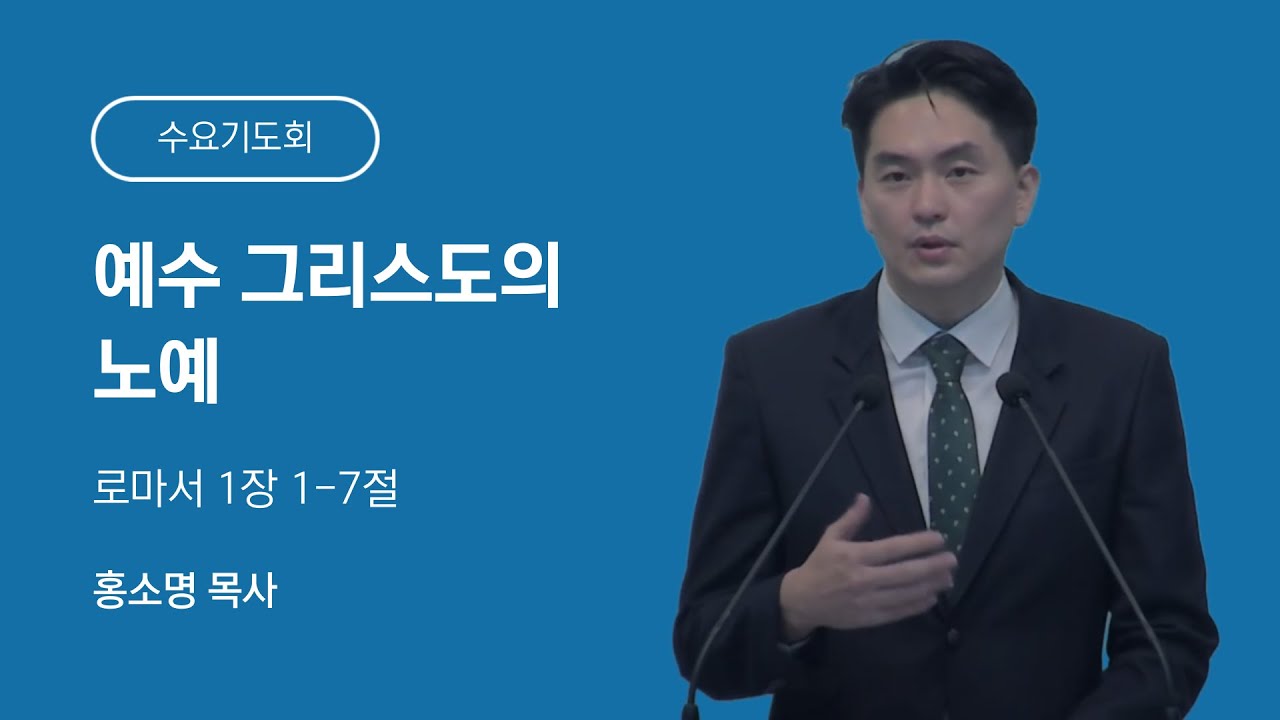 수요기도회

예수 그리스도의 노예

로마서 1장 1-7절

홍소명 목사